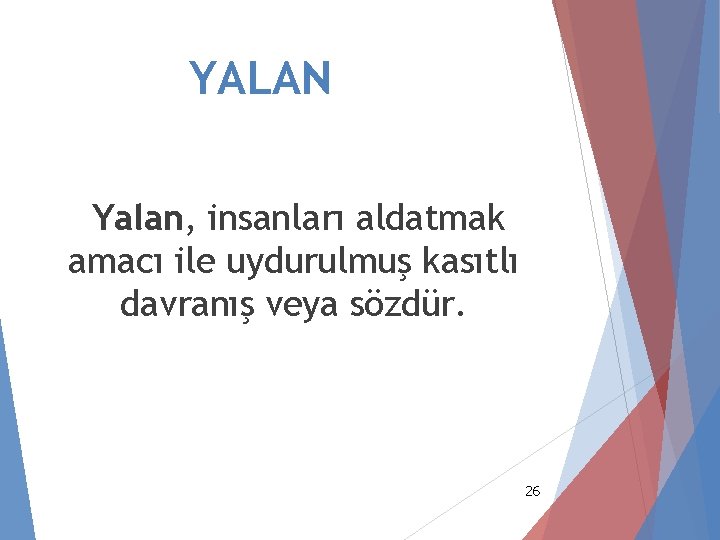 YALAN

Yalan, insanları aldatmak amacı ile uydurulmuş kasıtlı davranış veya sözdür.

26